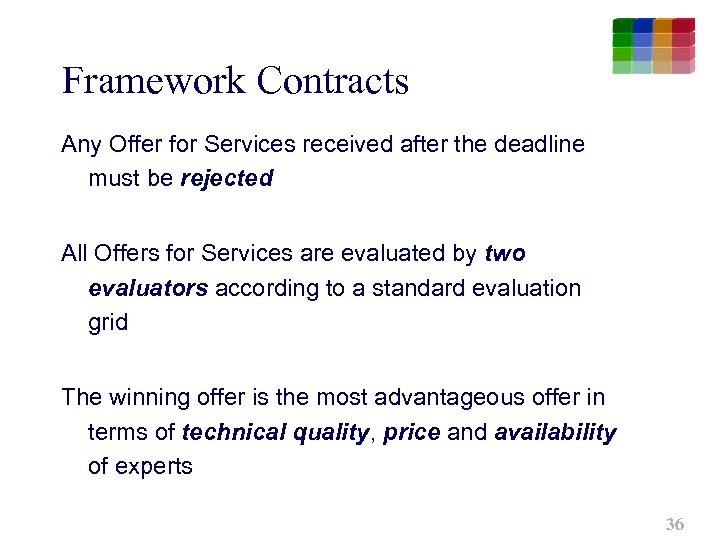 Framework Contracts

Any Offer for Services received after the deadline must be rejected

All Offers for Services are evaluated by two evaluators according to a standard evaluation grid

The winning offer is the most advantageous offer in terms of technical quality, price and availability of experts

36